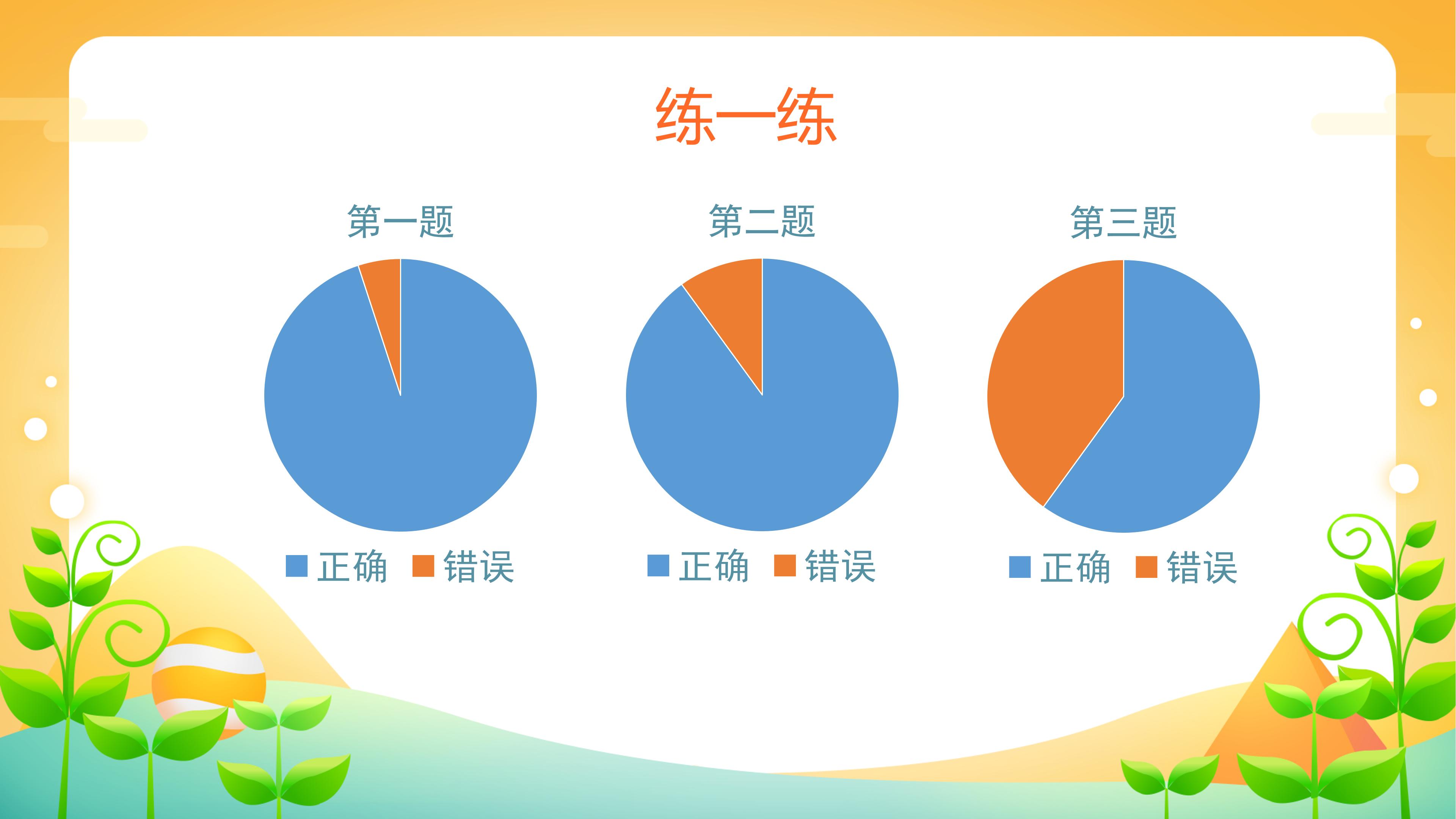 练一练

第一题

正确 错误

第二题

正确 错误

第三题

正确 错误